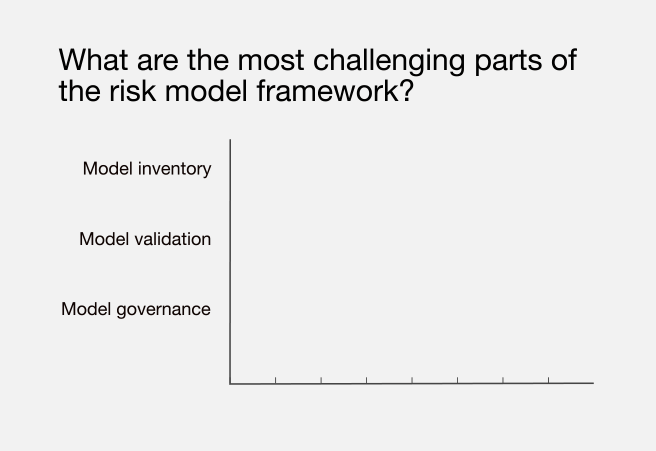 What are the most challenging parts of the risk model framework?

Model inventory

Model validation

Model governance